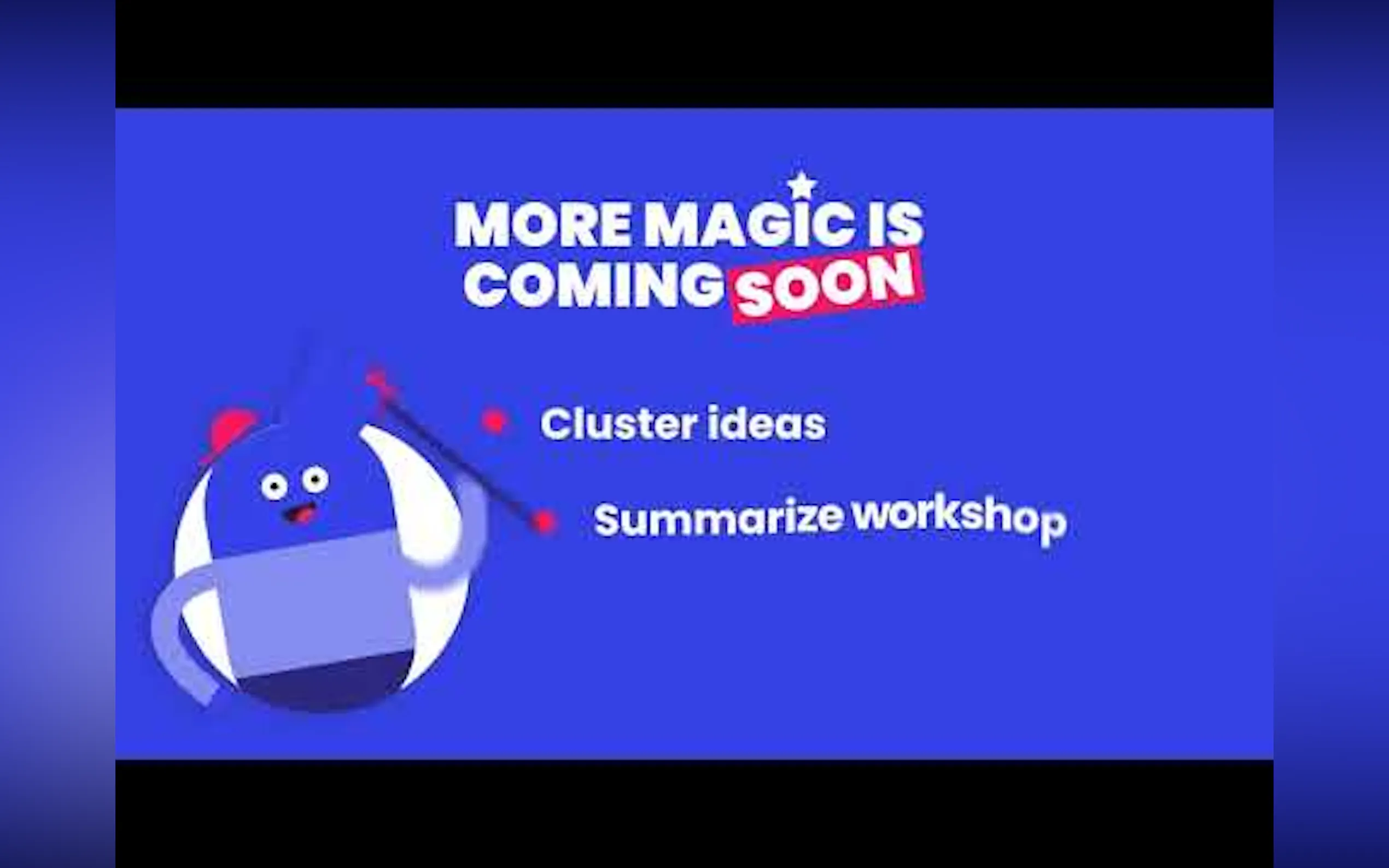 MORE MAGIC IS COMING SOON

Cluster ideas

Summarize workshop